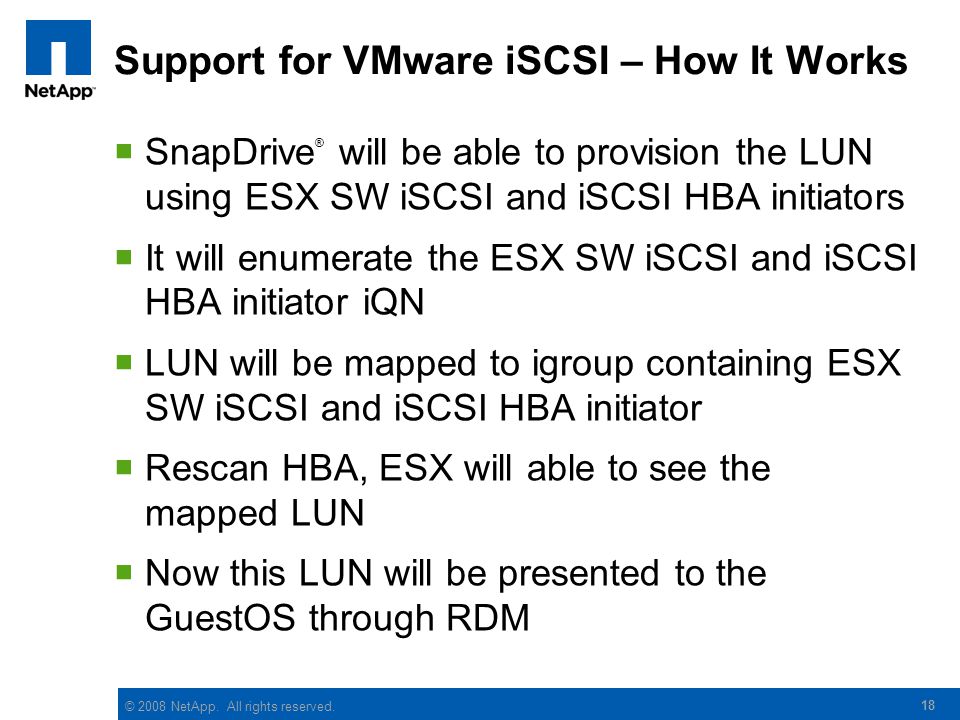 NetApp

Support for VMware iSCSI – How It Works

■ SnapDrive® will be able to provision the LUN using ESX SW iSCSI and iSCSI HBA initiators

■ It will enumerate the ESX SW iSCSI and iSCSI HBA initiator iQN

■ LUN will be mapped to igroup containing ESX SW iSCSI and iSCSI HBA initiator

■ Rescan HBA, ESX will able to see the mapped LUN

■ Now this LUN will be presented to the GuestOS through RDM

© 2008 NetApp. All rights reserved.

18